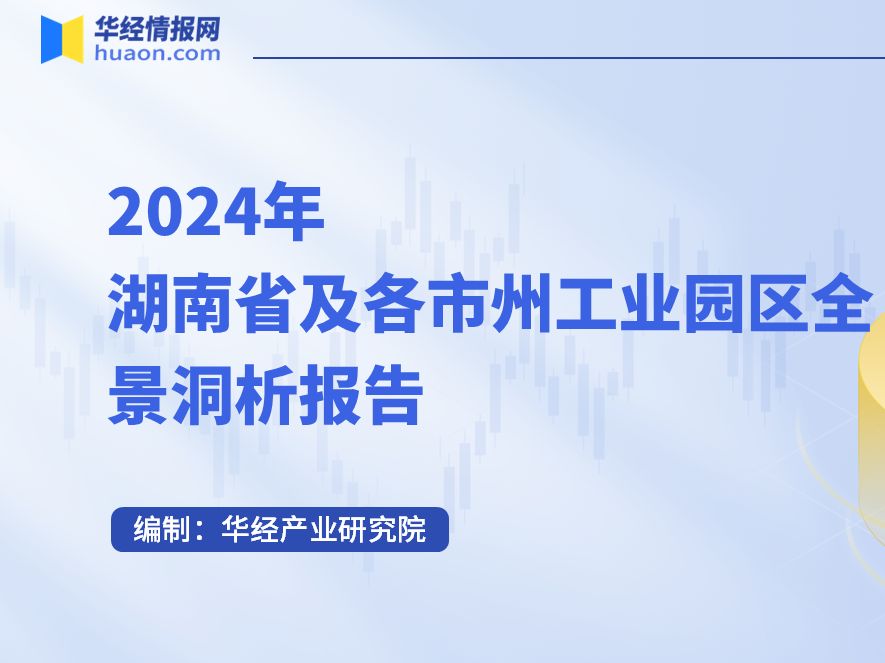 华经情报网
huaon.com

2024年
湖南省及各市州工业园区全景洞析报告

编制：华经产业研究院